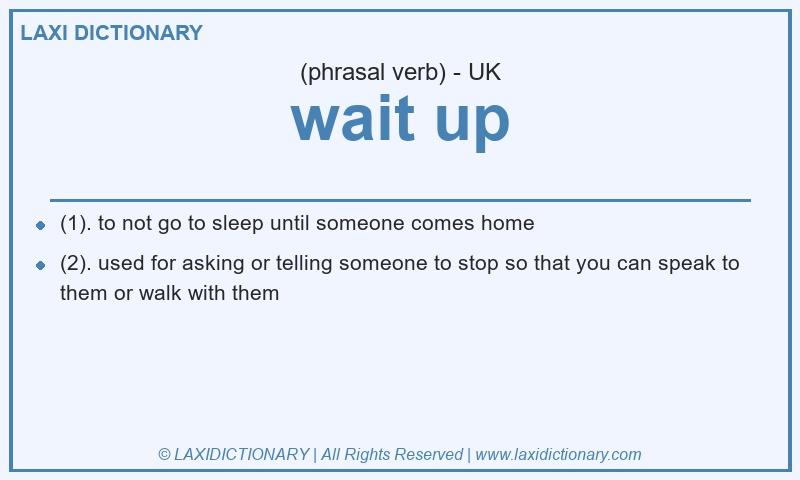 LAXI DICTIONARY

(phrasal verb) - UK

wait up

- (1). to not go to sleep until someone comes home
- (2). used for asking or telling someone to stop so that you can speak to them or walk with them

© LAXIDICTIONARY | All Rights Reserved | www.laxidictionary.com